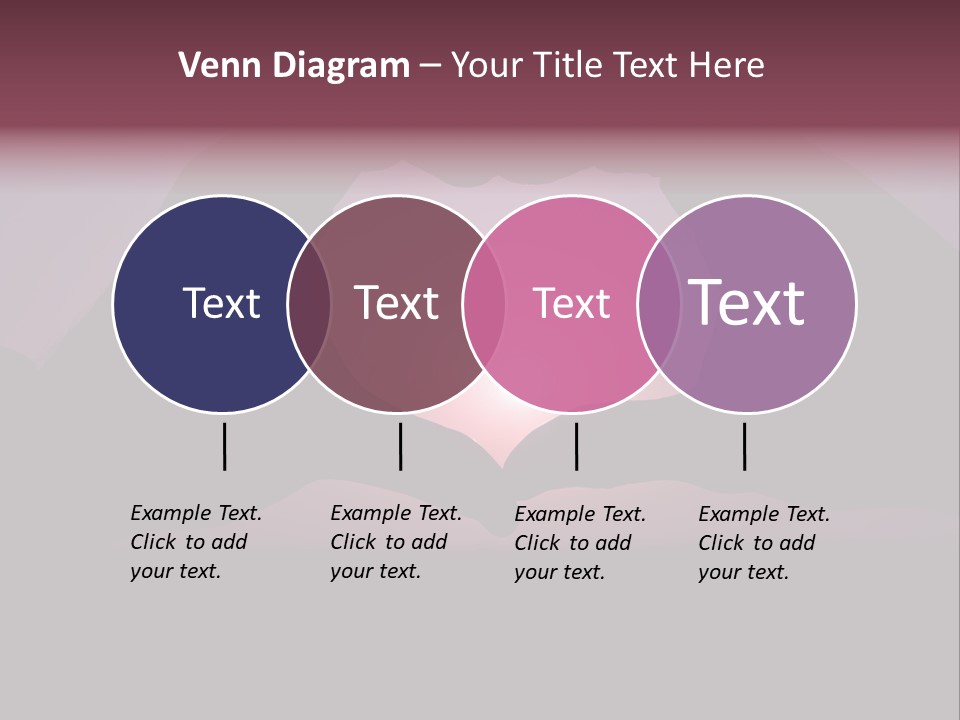 Venn Diagram – Your Title Text Here

Text

Text

Text

Text

Example Text. Click to add your text.

Example Text. Click to add your text.

Example Text. Click to add your text.

Example Text. Click to add your text.